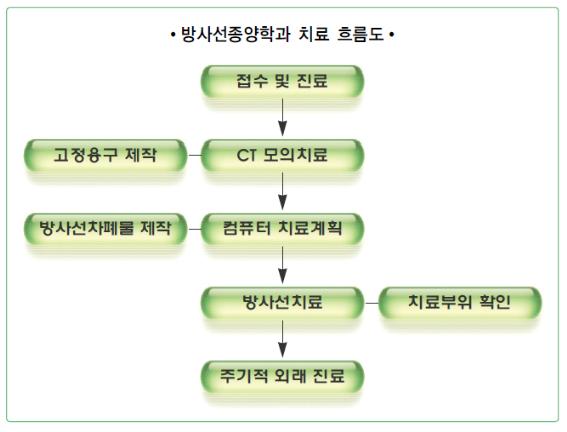 • 방사선종양학과 치료 흐름도 •

접수 및 진료

고정용구 제작

CT 모의치료

방사선차폐물 제작

컴퓨터 치료계획

방사선치료

치료부위 확인

주기적 외래 진료